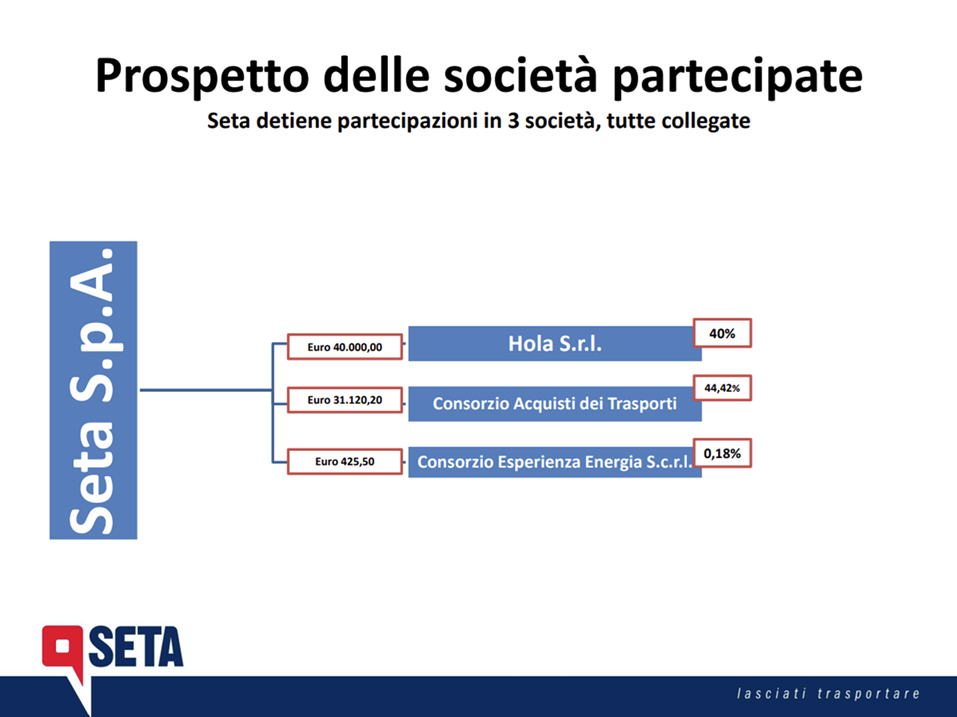 Prospetto delle società partecipate

Seta detiene partecipazioni in 3 società, tutte collegate

Seta S.p.A.

Euro 40.000,00

Hola S.r.l.

40%

Euro 31.120,20

Consorzio Acquisti dei Trasporti

44,42%

Euro 425,50

Consorzio Esperienza Energia S.c.r.l.

0,18%

SETA

lasciati trasportare